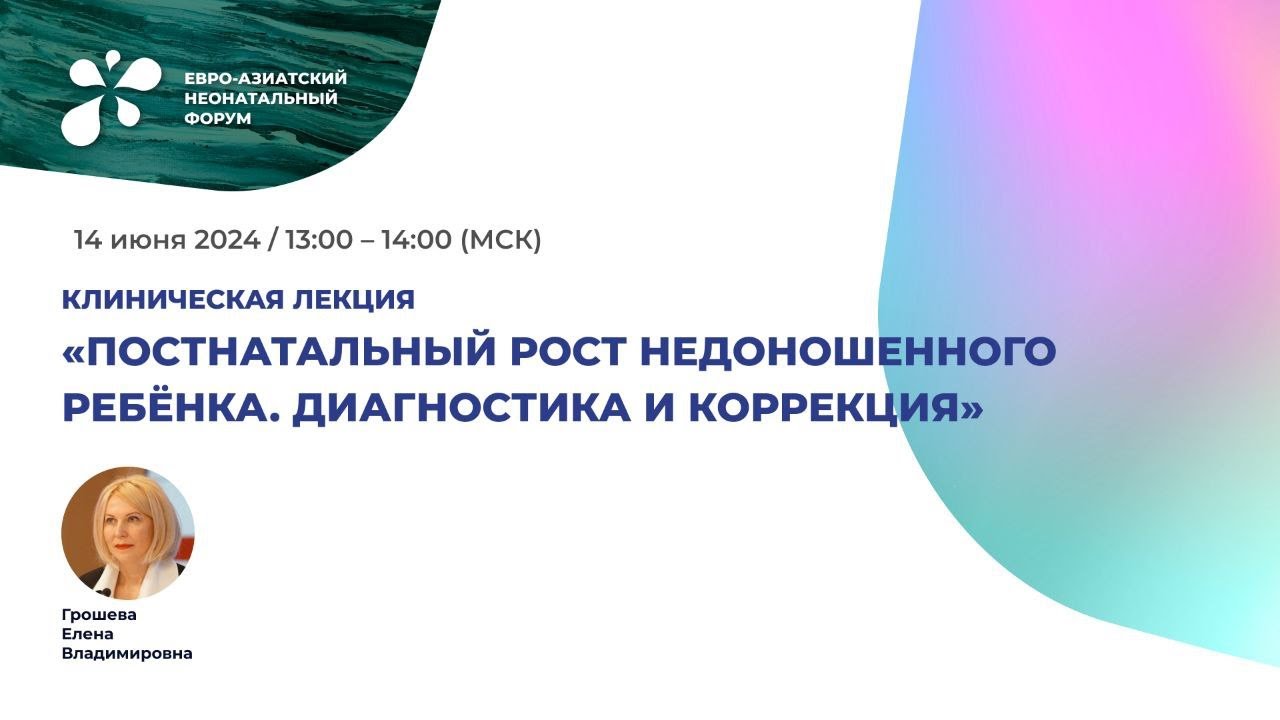 ЕВРО-АЗИАТСКИЙ НЕОНАТАЛЬНЫЙ ФОРУМ

14 июня 2024 / 13:00 – 14:00 (МСК)

КЛИНИЧЕСКАЯ ЛЕКЦИЯ

«ПОСТНАТАЛЬНЫЙ РОСТ НЕДОНОШЕННОГО РЕБЁНКА. ДИАГНОСТИКА И КОРРЕКЦИЯ»

Грошева
Елена
Владимировна